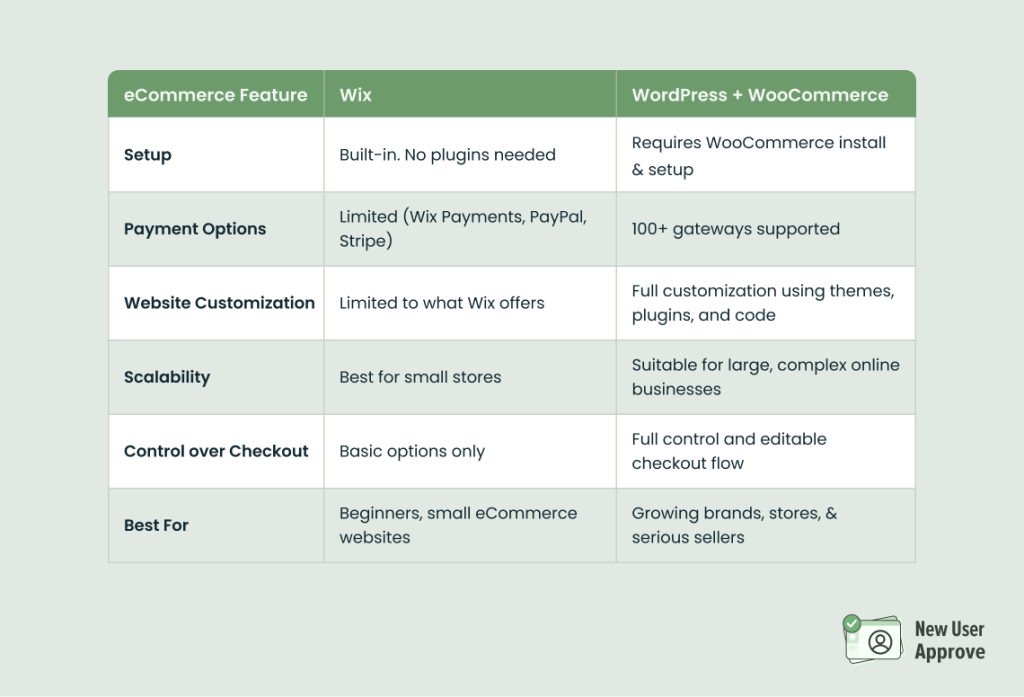 | eCommerce Feature | Wix | WordPress + WooCommerce |
|---|---|---|
| Setup | Built-in. No plugins needed | Requires WooCommerce install & setup |
| Payment Options | Limited (Wix Payments, PayPal, Stripe) | 100+ gateways supported |
| Website Customization | Limited to what Wix offers | Full customization using themes, plugins, and code |
| Scalability | Best for small stores | Suitable for large, complex online businesses |
| Control over Checkout | Basic options only | Full control and editable checkout flow |
| Best For | Beginners, small eCommerce websites | Growing brands, stores, & serious sellers |

New User Approve